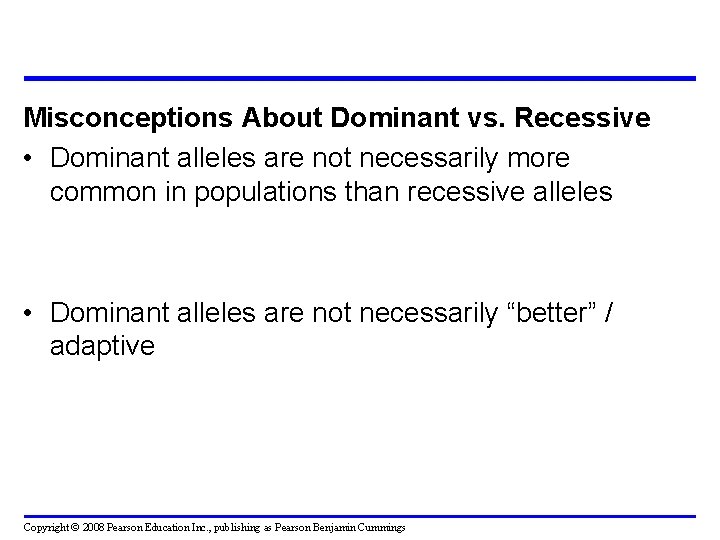 Misconceptions About Dominant vs. Recessive

• Dominant alleles are not necessarily more common in populations than recessive alleles

• Dominant alleles are not necessarily “better” / adaptive

Copyright © 2008 Pearson Education Inc., publishing as Pearson Benjamin Cummings